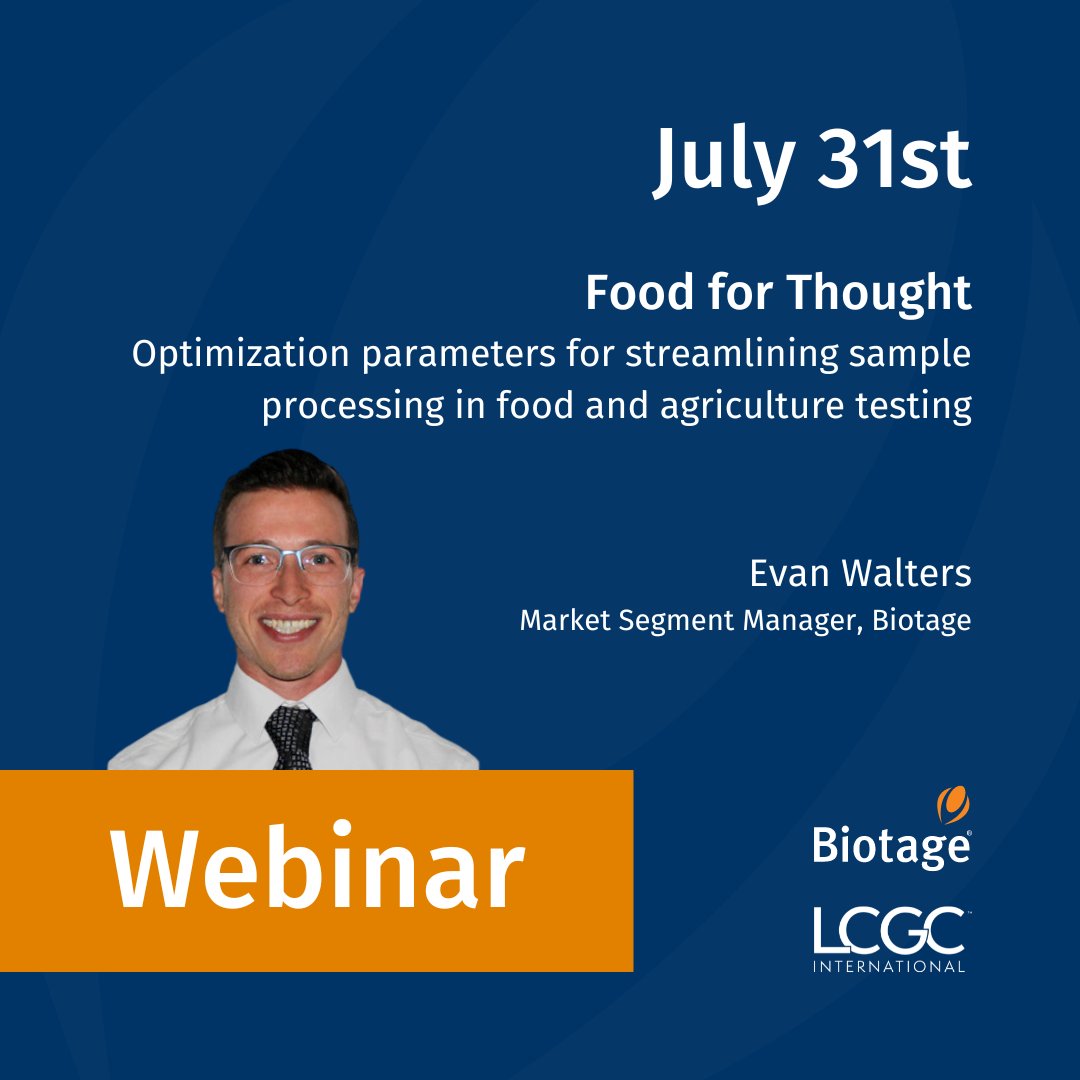 July 31st

Food for Thought
Optimization parameters for streamlining sample processing in food and agriculture testing

Evan Walters
Market Segment Manager, Biotage

Webinar

Biotage®

LCGC™
INTERNATIONAL